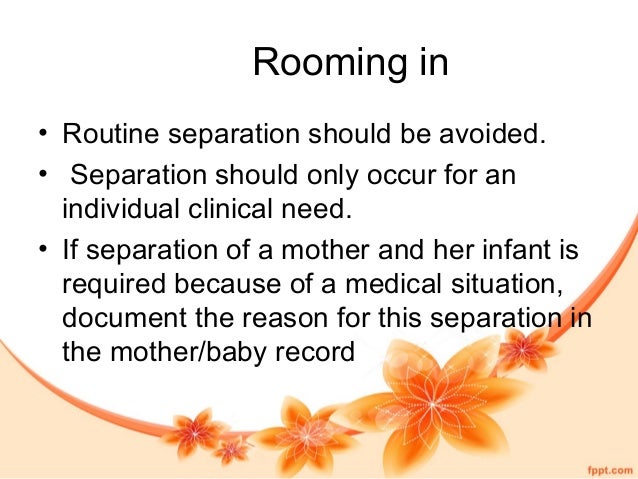 Rooming in

• Routine separation should be avoided.
• Separation should only occur for an individual clinical need.
• If separation of a mother and her infant is required because of a medical situation, document the reason for this separation in the mother/baby record

fppt.com